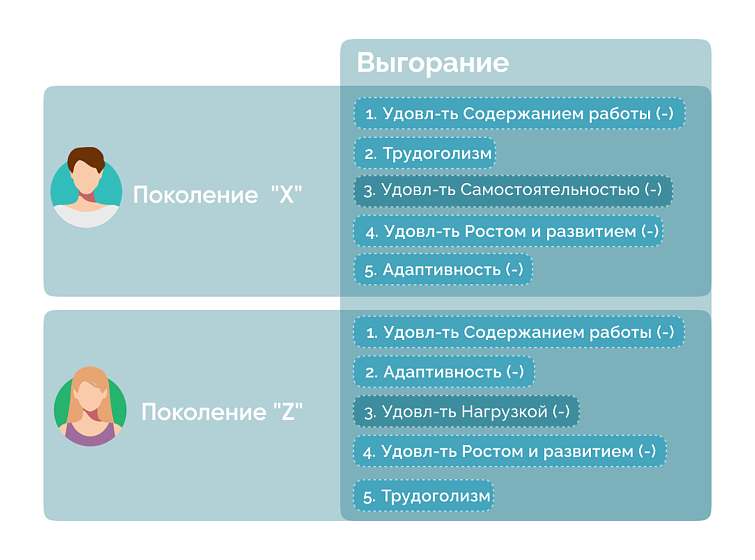 Выгорание

Поколение "X"

1. Удовл-ть Содержанием работы (-)
2. Трудоголизм
3. Удовл-ть Самостоятельностью (-)
4. Удовл-ть Ростом и развитием (-)
5. Адаптивность (-)

Поколение "Z"

1. Удовл-ть Содержанием работы (-)
2. Адаптивность (-)
3. Удовл-ть Нагрузкой (-)
4. Удовл-ть Ростом и развитием (-)
5. Трудоголизм